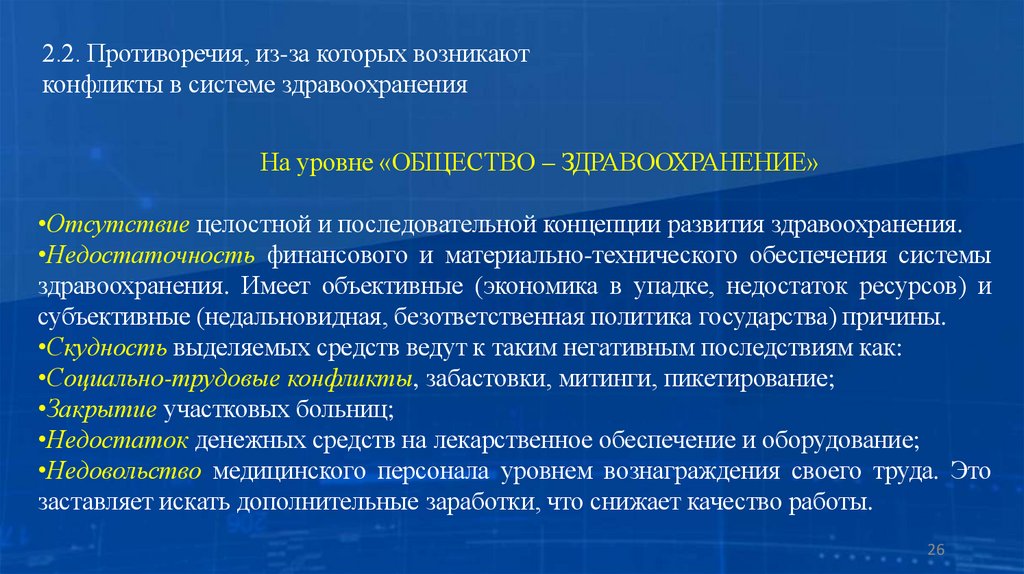 2.2. Противоречия, из-за которых возникают конфликты в системе здравоохранения

На уровне «ОБЩЕСТВО – ЗДРАВООХРАНЕНИЕ»

•Отсутствие целостной и последовательной концепции развития здравоохранения.
•Недостаточность финансового и материально-технического обеспечения системы здравоохранения. Имеет объективные (экономика в упадке, недостаток ресурсов) и субъективные (недальновидная, безответственная политика государства) причины.
•Скудность выделяемых средств ведут к таким негативным последствиям как:
•Социально-трудовые конфликты, забастовки, митинги, пикетирование;
•Закрытие участковых больниц;
•Недостаток денежных средств на лекарственное обеспечение и оборудование;
•Недовольство медицинского персонала уровнем вознаграждения своего труда. Это заставляет искать дополнительные заработки, что снижает качество работы.

26